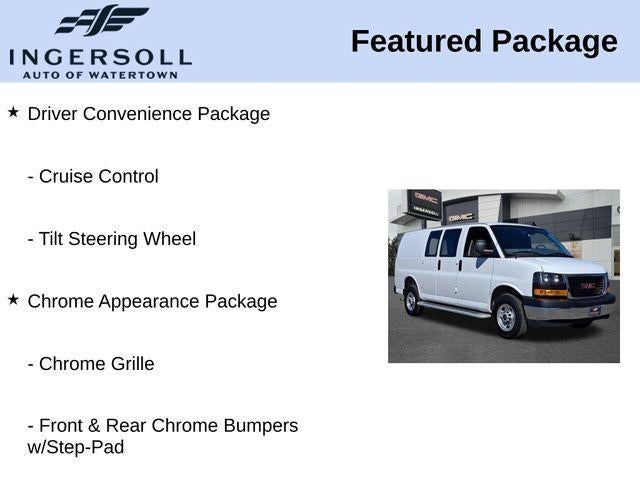 INGERSOLL
AUTO OF WATERTOWN

Featured Package

★ Driver Convenience Package

- Cruise Control

- Tilt Steering Wheel

★ Chrome Appearance Package

- Chrome Grille

- Front & Rear Chrome Bumpers w/Step-Pad

GMC
INGERSOLL
GMC
GMC